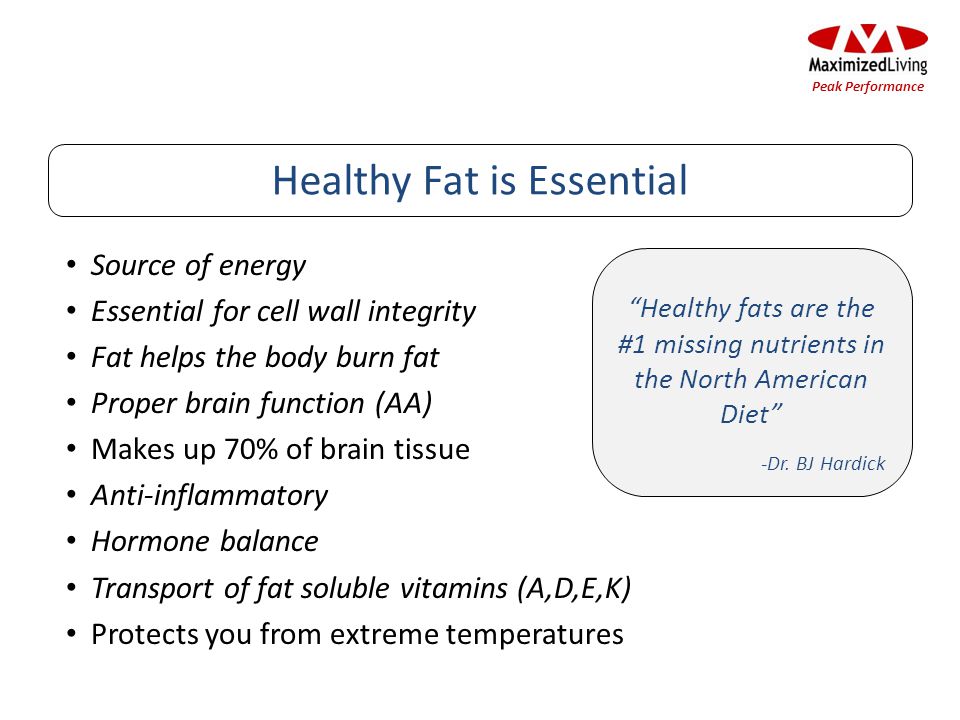 MaximizedLiving
Peak Performance

Healthy Fat is Essential

• Source of energy
• Essential for cell wall integrity
• Fat helps the body burn fat
• Proper brain function (AA)
• Makes up 70% of brain tissue
• Anti-inflammatory
• Hormone balance
• Transport of fat soluble vitamins (A,D,E,K)
• Protects you from extreme temperatures

"Healthy fats are the #1 missing nutrients in the North American Diet"

-Dr. BJ Hardick